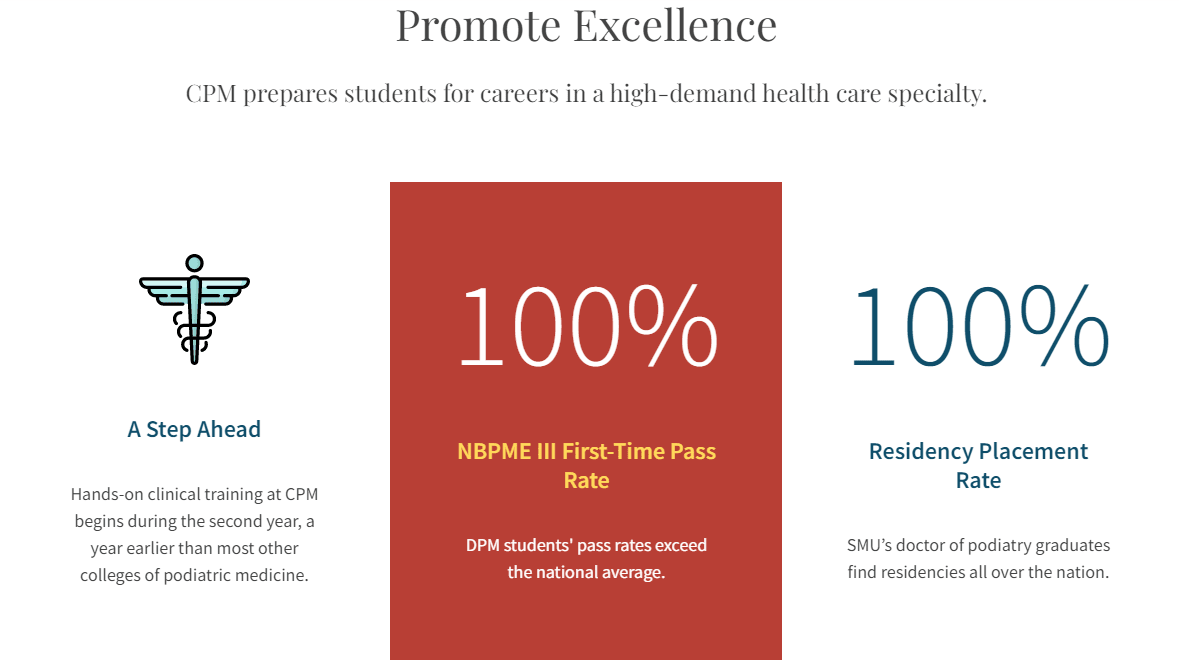 Promote Excellence

CPM prepares students for careers in a high-demand health care specialty.

A Step Ahead

Hands-on clinical training at CPM begins during the second year, a year earlier than most other colleges of podiatric medicine.

100%

NBPME III First-Time Pass Rate

DPM students' pass rates exceed the national average.

100%

Residency Placement Rate

SMU's doctor of podiatry graduates find residencies all over the nation.